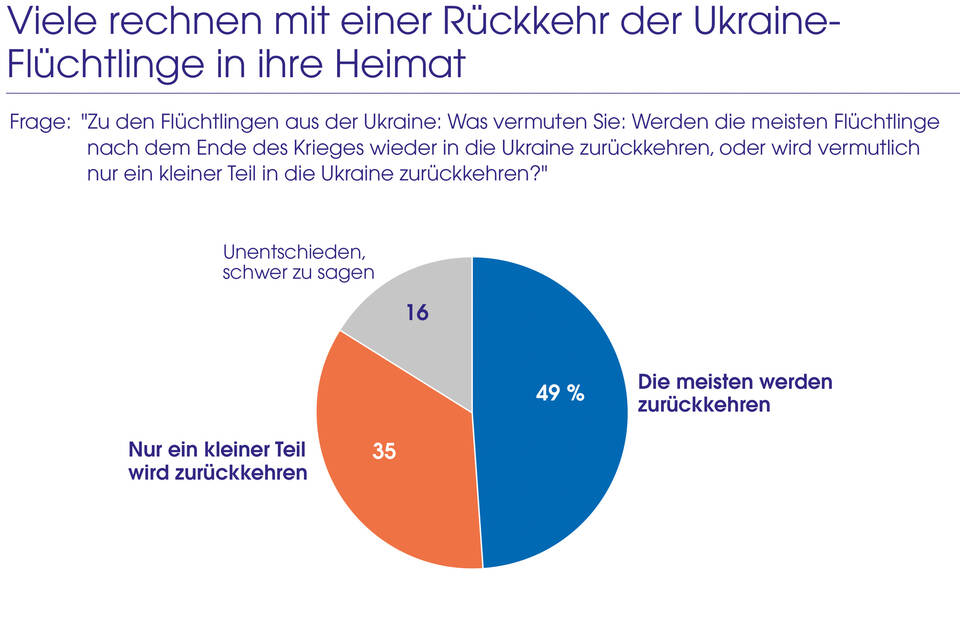 Viele rechnen mit einer Rückkehr der Ukraine-Flüchtlinge in ihre Heimat

Frage: "Zu den Flüchtlingen aus der Ukraine: Was vermuten Sie: Werden die meisten Flüchtlinge nach dem Ende des Krieges wieder in die Ukraine zurückkehren, oder wird vermutlich nur ein kleiner Teil in die Ukraine zurückkehren?"

Unentschieden, schwer zu sagen

16

49 %

Die meisten werden zurückkehren

35

Nur ein kleiner Teil wird zurückkehren